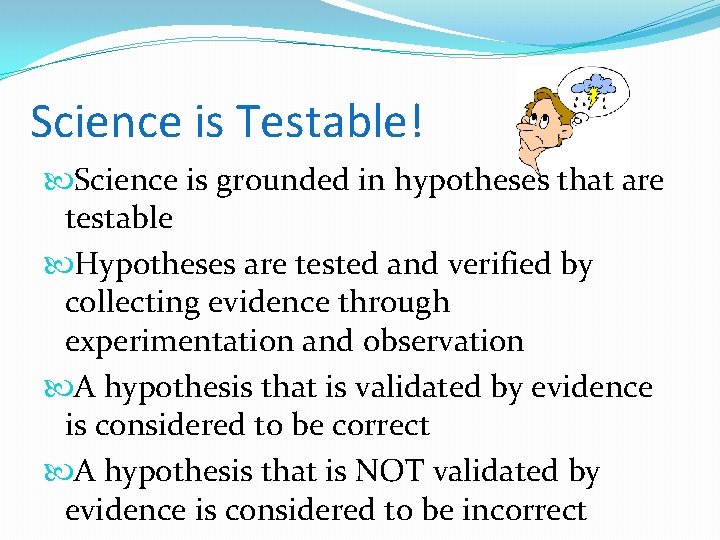 Science is Testable!

Science is grounded in hypotheses that are testable

Hypotheses are tested and verified by collecting evidence through experimentation and observation

A hypothesis that is validated by evidence is considered to be correct

A hypothesis that is NOT validated by evidence is considered to be incorrect